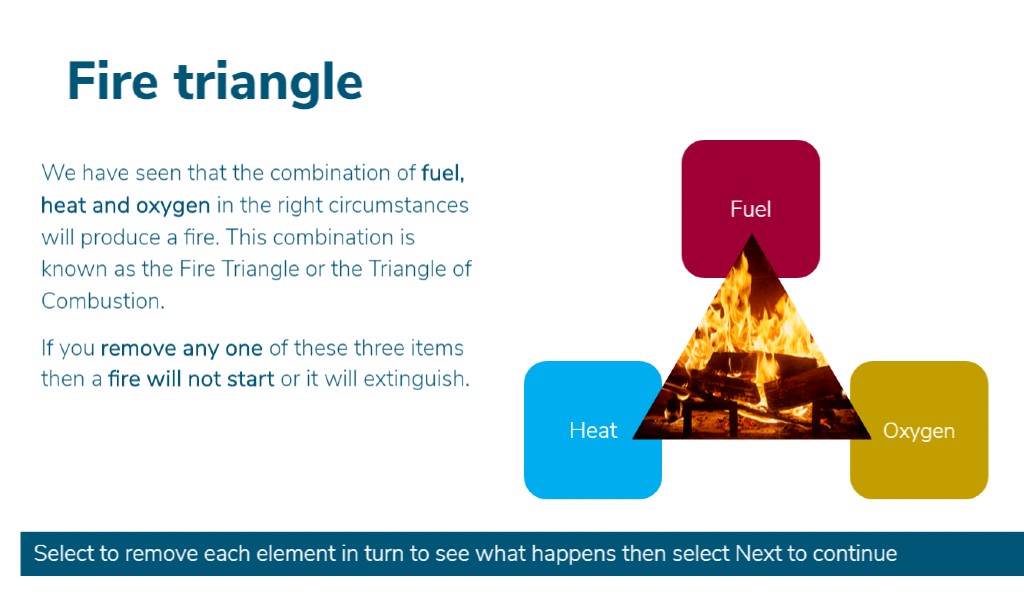 Fire triangle

We have seen that the combination of fuel, heat and oxygen in the right circumstances will produce a fire. This combination is known as the Fire Triangle or the Triangle of Combustion.

If you remove any one of these three items then a fire will not start or it will extinguish.

Fuel

Heat

Oxygen

Select to remove each element in turn to see what happens then select Next to continue